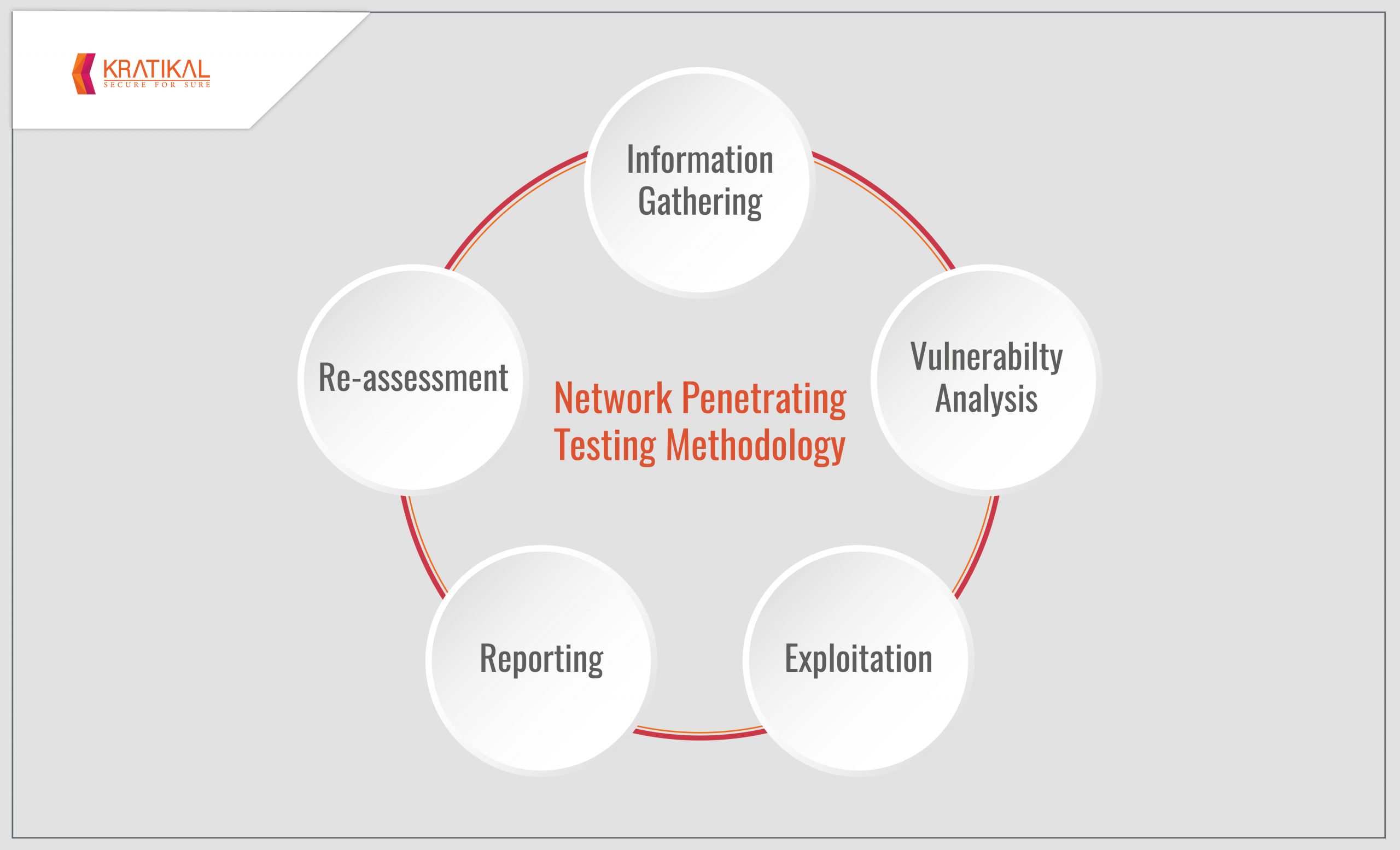 KRATIKAL
SECURE FOR SURE

Network Penetrating Testing Methodology

Information Gathering

Vulnerabilty Analysis

Exploitation

Reporting

Re-assessment